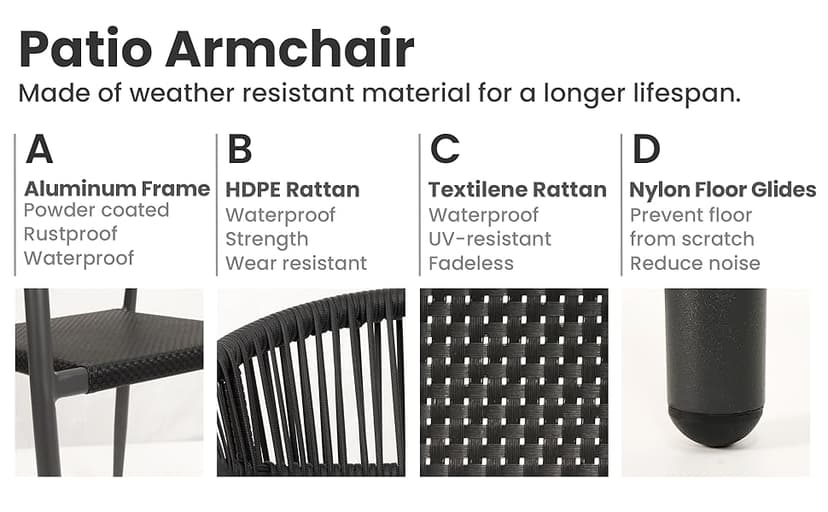 Patio Armchair

Made of weather resistant material for a longer lifespan.

A

Aluminum Frame
Powder coated
Rustproof
Waterproof

B

HDPE Rattan
Waterproof
Strength
Wear resistant

C

Textilene Rattan
Waterproof
UV-resistant
Fadeless

D

Nylon Floor Glides
Prevent floor from scratch
Reduce noise